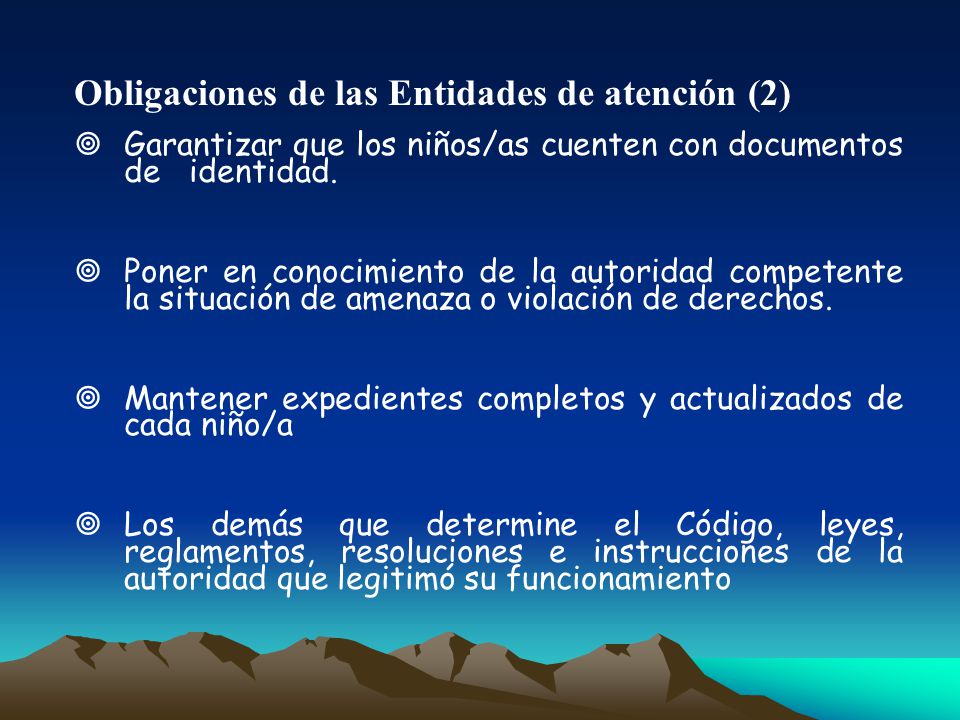 Obligaciones de las Entidades de atención (2)

Garantizar que los niños/as cuenten con documentos de identidad.

Poner en conocimiento de la autoridad competente la situación de amenaza o violación de derechos.

Mantener expedientes completos y actualizados de cada niño/a

Los demás que determine el Código, leyes, reglamentos, resoluciones e instrucciones de la autoridad que legitimó su funcionamiento